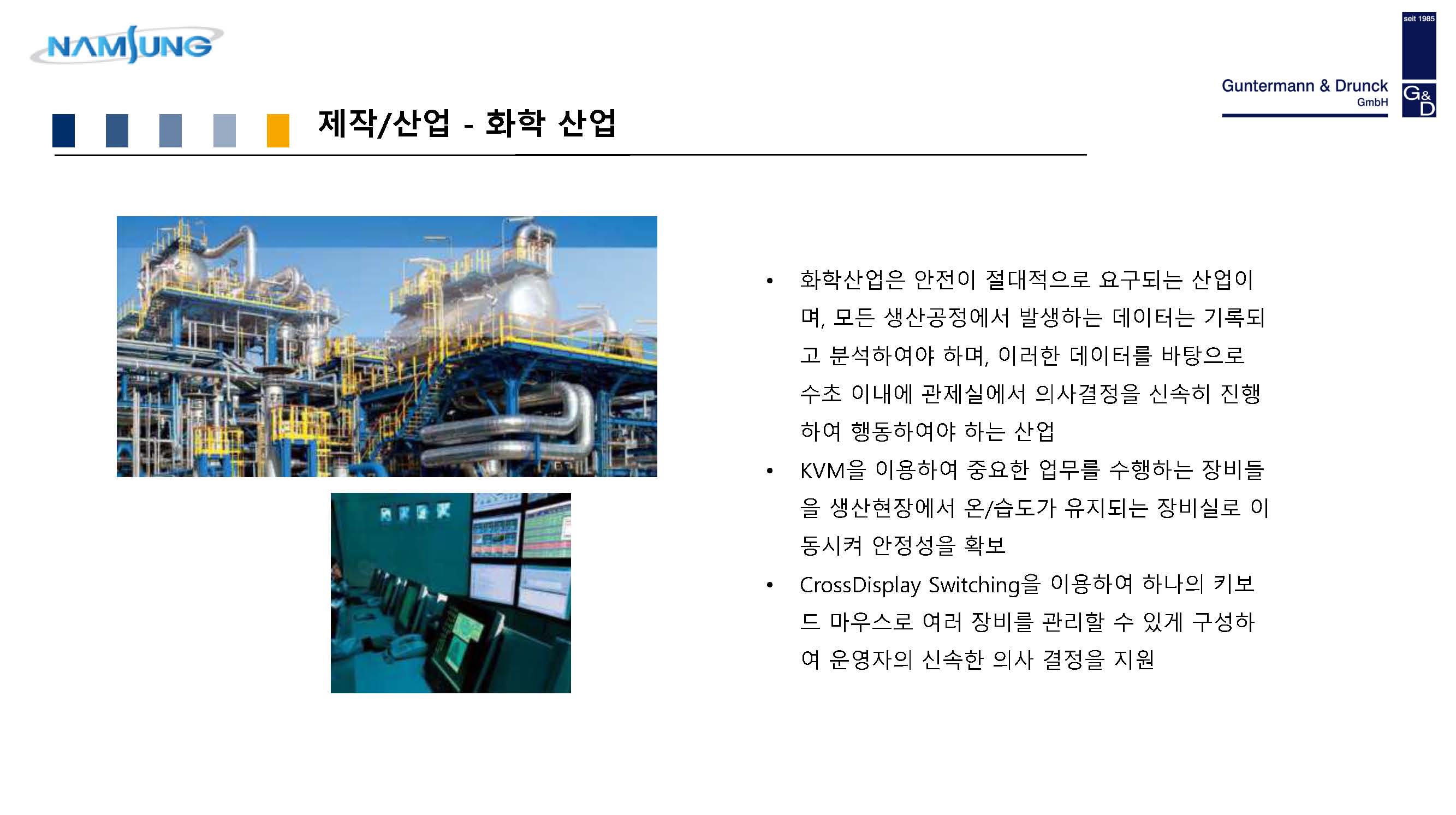 NAMSUNG

seit 1985

Guntermann & Drunck GmbH

G&D

제작/산업 - 화학 산업

• 화학산업은 안전이 절대적으로 요구되는 산업이며, 모든 생산공정에서 발생하는 데이터는 기록되고 분석하여야 하며, 이러한 데이터를 바탕으로 수초 이내에 관제실에서 의사결정을 신속히 진행하여 행동하여야 하는 산업

• KVM을 이용하여 중요한 업무를 수행하는 장비들을 생산현장에서 온/습도가 유지되는 장비실로 이동시켜 안정성을 확보

• CrossDisplay Switching을 이용하여 하나의 키보드 마우스로 여러 장비를 관리할 수 있게 구성하여 운영자의 신속한 의사 결정을 지원